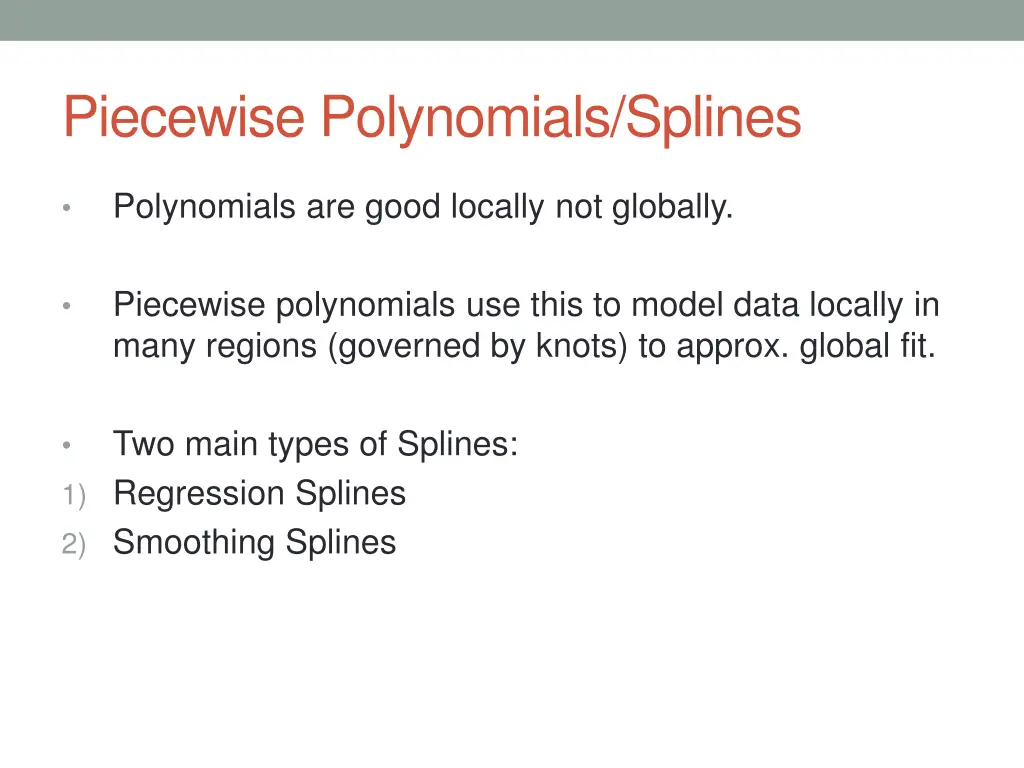 Piecewise Polynomials/Splines

• Polynomials are good locally not globally.

• Piecewise polynomials use this to model data locally in many regions (governed by knots) to approx. global fit.

• Two main types of Splines:
1) Regression Splines
2) Smoothing Splines